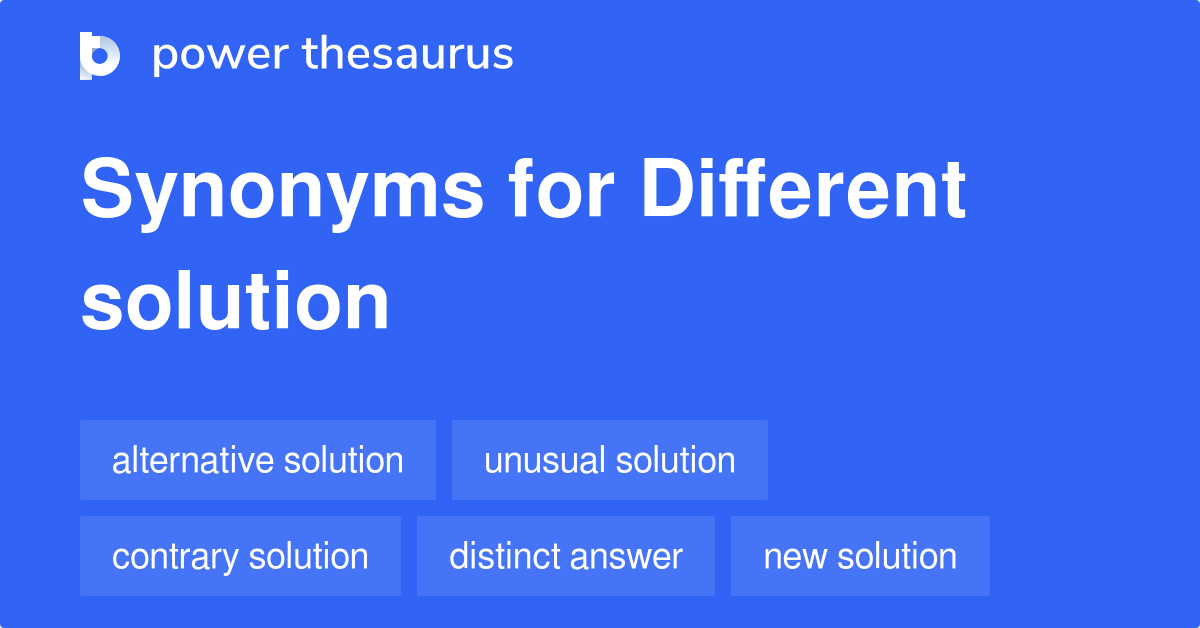 power thesaurus

Synonyms for Different solution

alternative solution
unusual solution
contrary solution
distinct answer
new solution